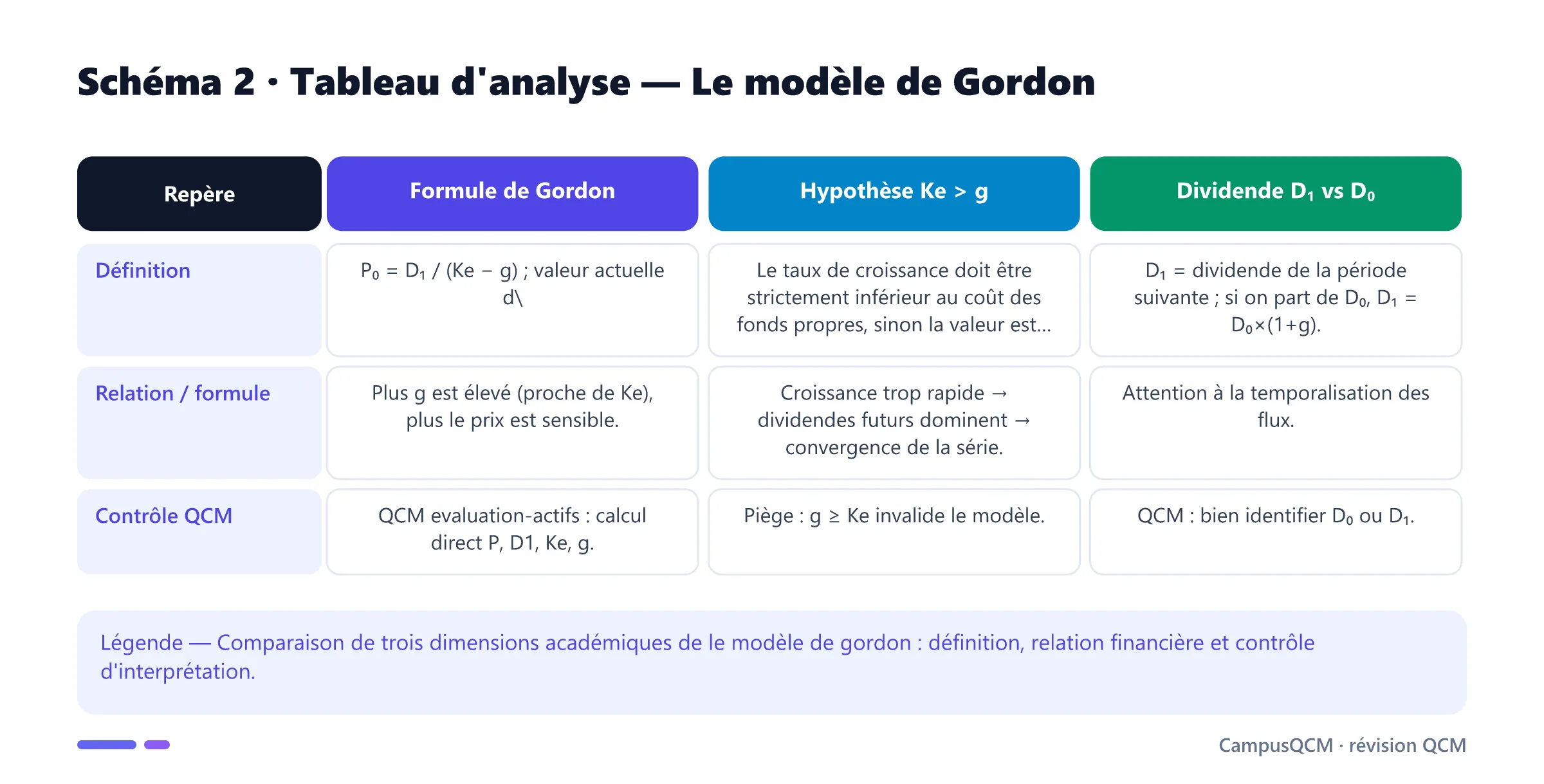 Schéma 2 · Tableau d'analyse — Le modèle de Gordon

| Repère | Formule de Gordon | Hypothèse Ke > g | Dividende $D_1$ vs $D_0$ |
|---|---|---|---|
| Définition | $P_0 = D_1 / (Ke - g)$ ; valeur actuelle d\ | Le taux de croissance doit être strictement inférieur au coût des fonds propres, sinon la valeur est... | $D_1$ = dividende de la période suivante ; si on part de $D_0$, $D_1 = D_0 \times (1+g)$. |
| Relation / formule | Plus g est élevé (proche de Ke), plus le prix est sensible. | Croissance trop rapide → dividendes futurs dominent → convergence de la série. | Attention à la temporalisation des flux. |
| Contrôle QCM | QCM evaluation-actifs : calcul direct P, D1, Ke, g. | Piège : g ≥ Ke invalide le modèle. | QCM : bien identifier $D_0$ ou $D_1$. |

Légende — Comparaison de trois dimensions académiques de le modèle de gordon : définition, relation financière et contrôle d'interprétation.

CampusQCM · révision QCM